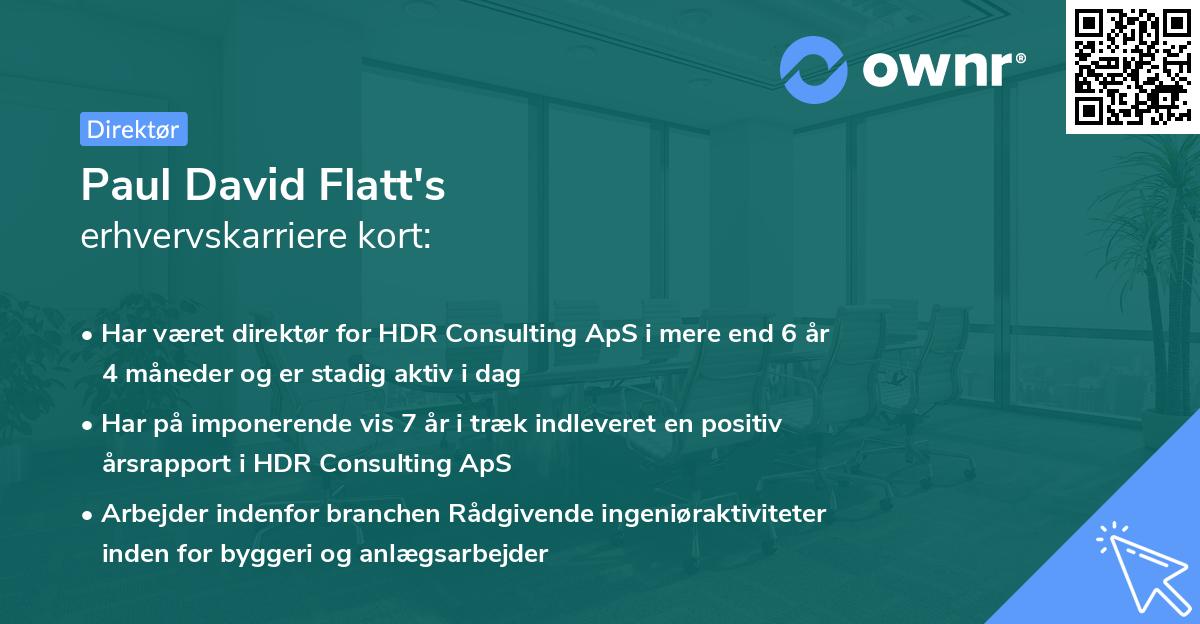 ownr®

Direktør

Paul David Flatt's
erhvervskarriere kort:

• Har været direktør for HDR Consulting ApS i mere end 6 år 4 måneder og er stadig aktiv i dag

• Har på imponerende vis 7 år i træk indleveret en positiv årsrapport i HDR Consulting ApS

• Arbejder indenfor branchen Rådgivende ingeniøraktiviteter inden for byggeri og anlægsarbejder